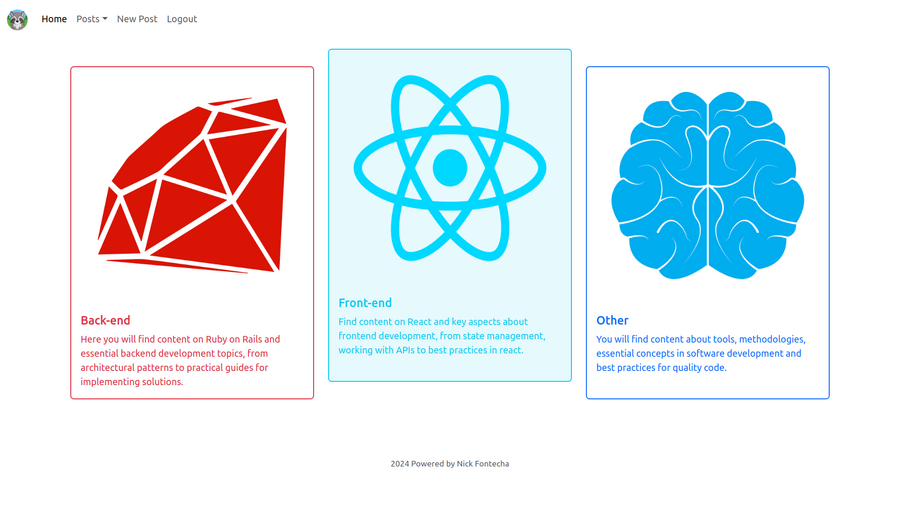 Home Posts New Post Logout

Back-end

Here you will find content on Ruby on Rails and essential backend development topics, from architectural patterns to practical guides for implementing solutions.

Front-end

Find content on React and key aspects about frontend development, from state management, working with APIs to best practices in react.

Other

You will find content about tools, methodologies, essential concepts in software development and best practices for quality code.

2024 Powered by Nick Fontecha